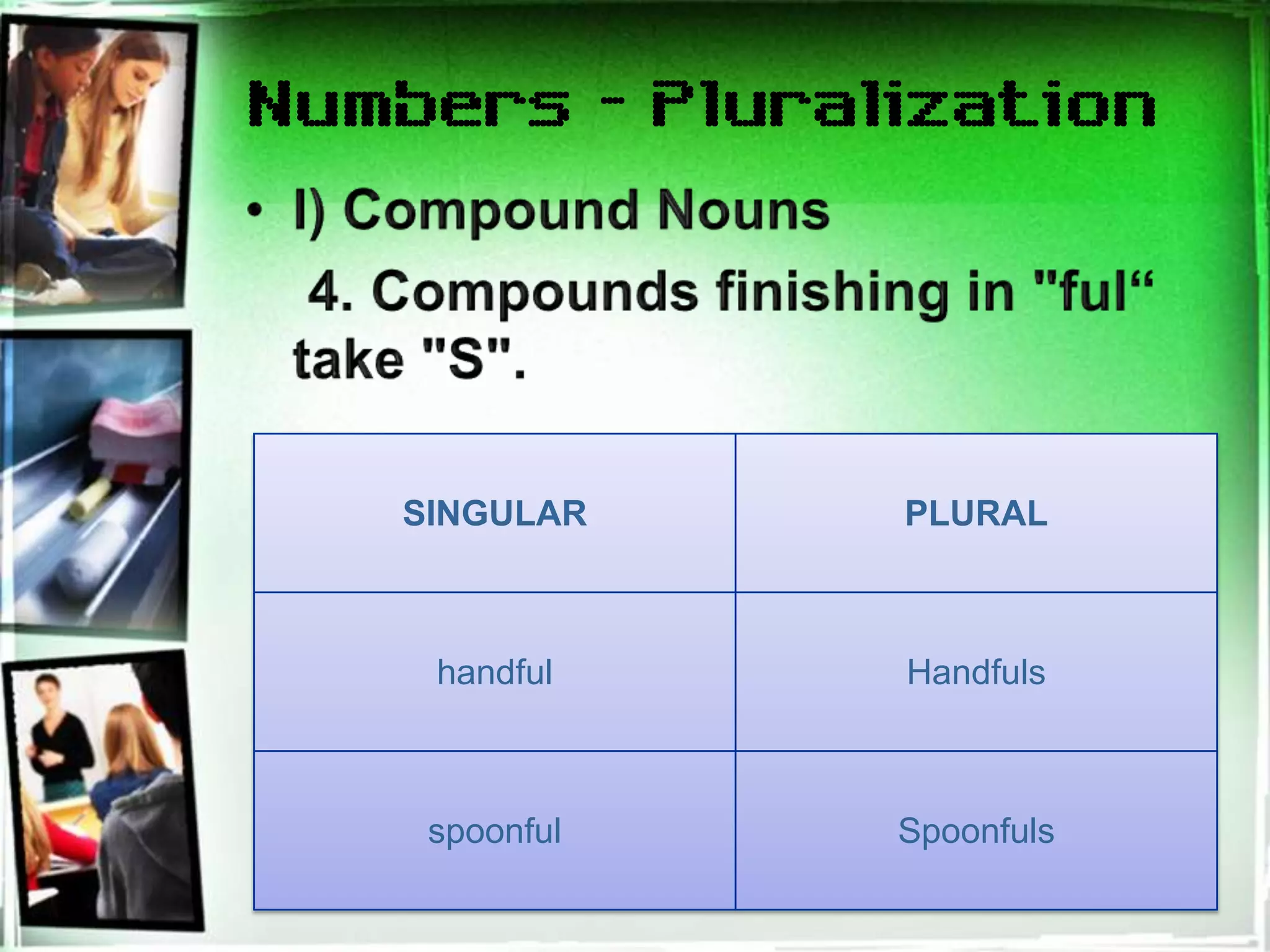 Numbers - Pluralization

• I) Compound Nouns

4. Compounds finishing in "ful“ take "S".

| SINGULAR | PLURAL |
|---|---|
| handful | Handfuls |
| spoonful | Spoonfuls |